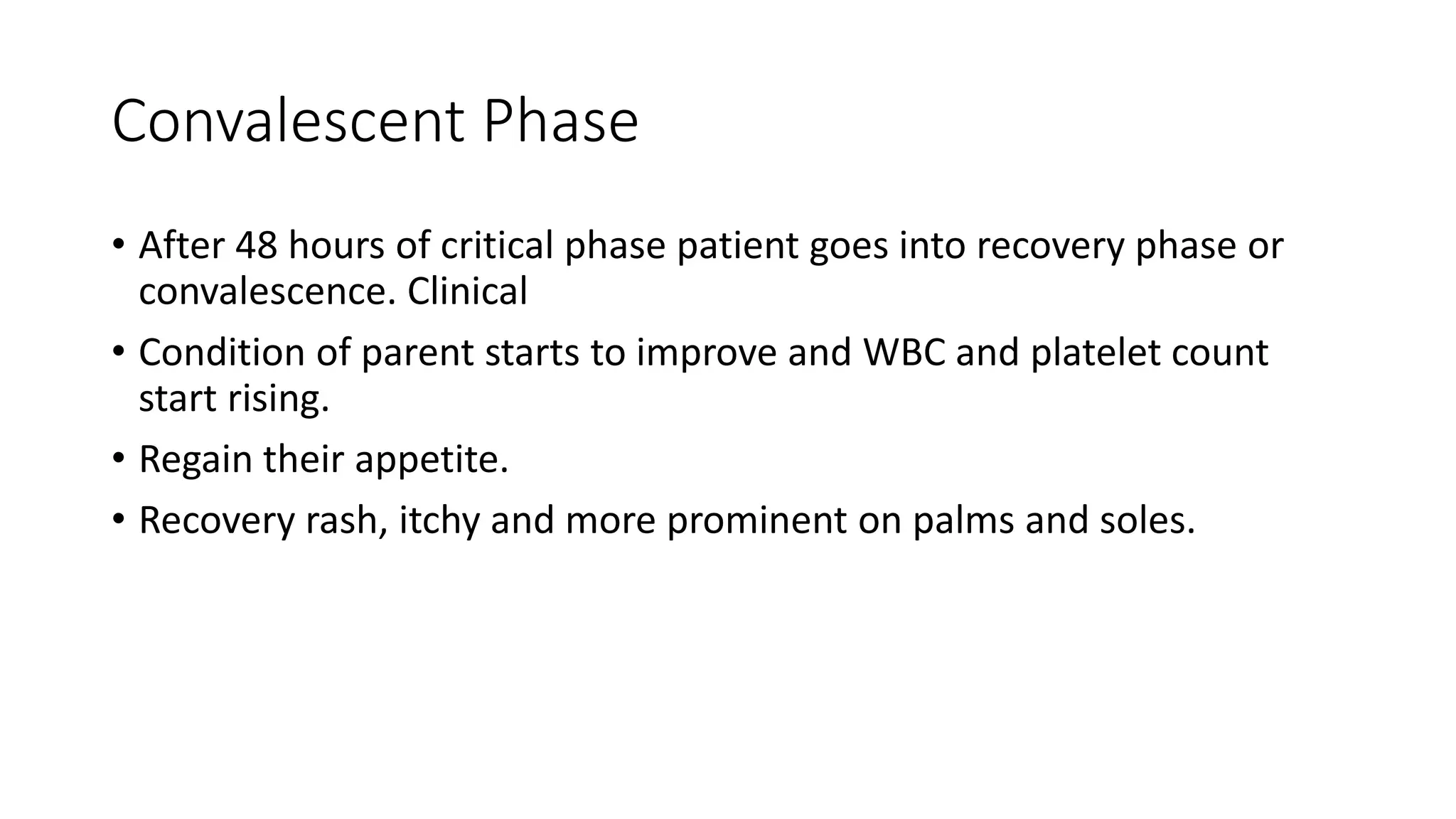 Convalescent Phase

• After 48 hours of critical phase patient goes into recovery phase or convalescence. Clinical

• Condition of parent starts to improve and WBC and platelet count start rising.

• Regain their appetite.

• Recovery rash, itchy and more prominent on palms and soles.